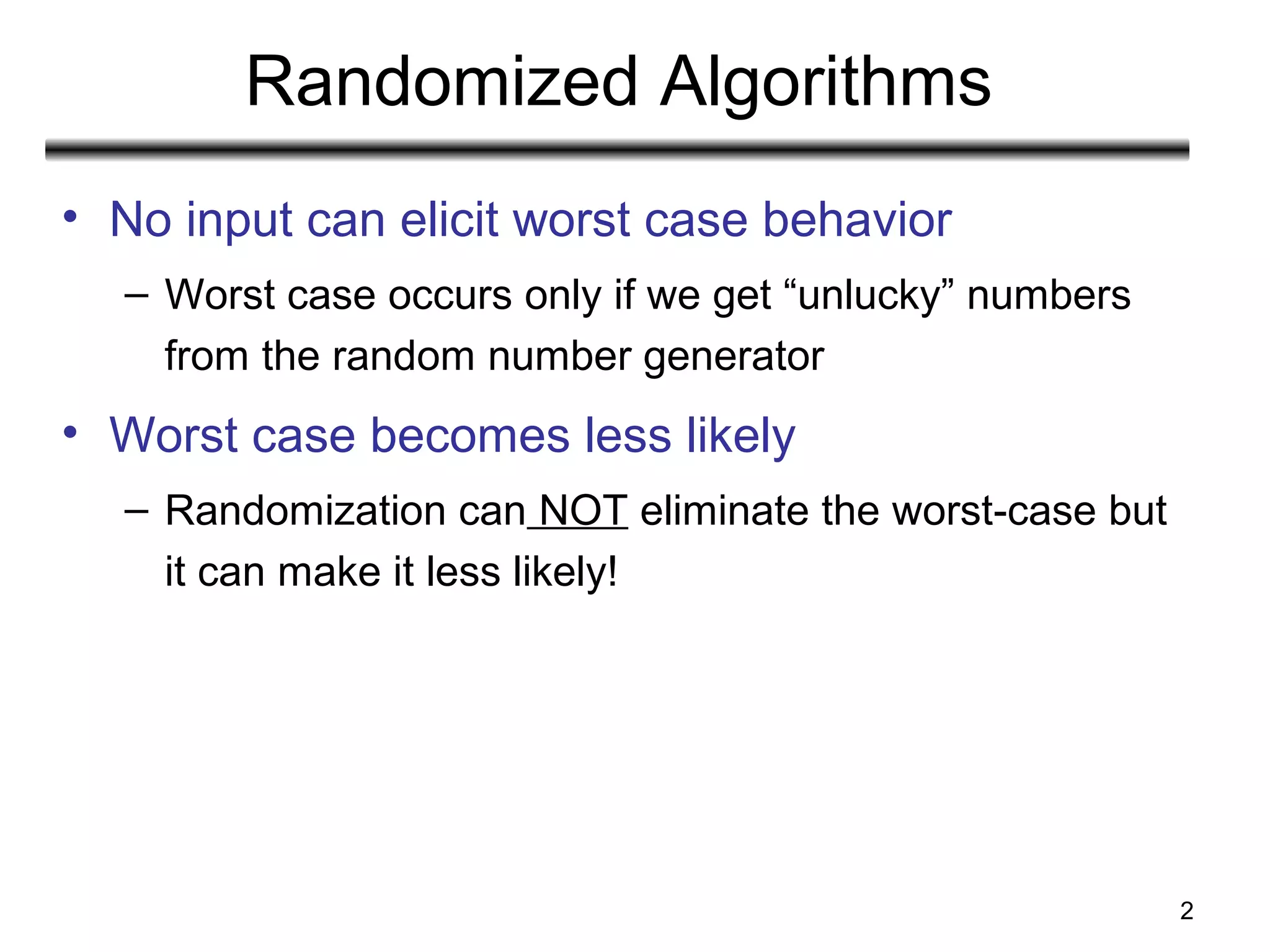 Randomized Algorithms

• No input can elicit worst case behavior

– Worst case occurs only if we get “unlucky” numbers from the random number generator

• Worst case becomes less likely

– Randomization can NOT eliminate the worst-case but it can make it less likely!

2